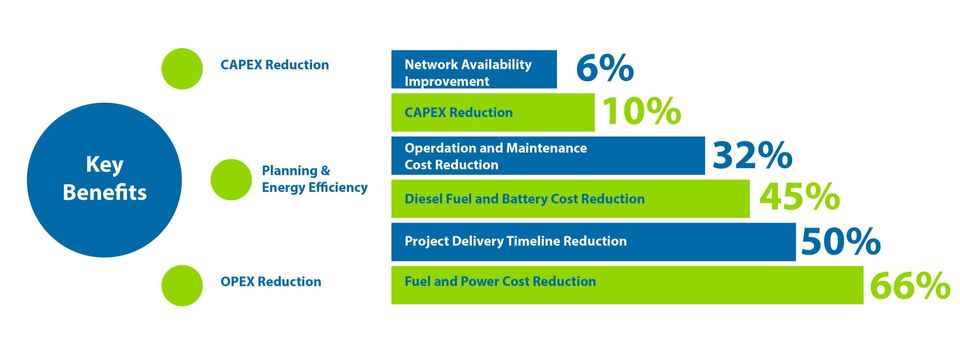 Key Benefits

CAPEX Reduction

Planning & Energy Efficiency

OPEX Reduction

Network Availability Improvement 6%

CAPEX Reduction 10%

Operdation and Maintenance Cost Reduction 32%

Diesel Fuel and Battery Cost Reduction 45%

Project Delivery Timeline Reduction 50%

Fuel and Power Cost Reduction 66%